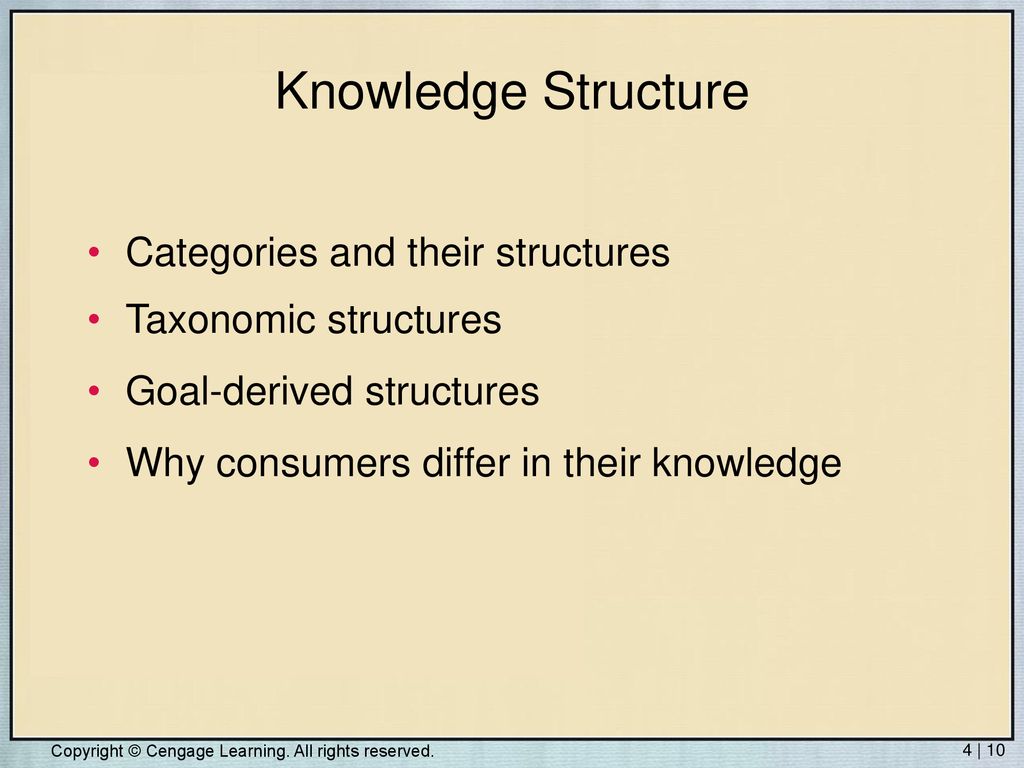 Knowledge Structure

• Categories and their structures
• Taxonomic structures
• Goal-derived structures
• Why consumers differ in their knowledge

Copyright © Cengage Learning. All rights reserved.

4 | 10